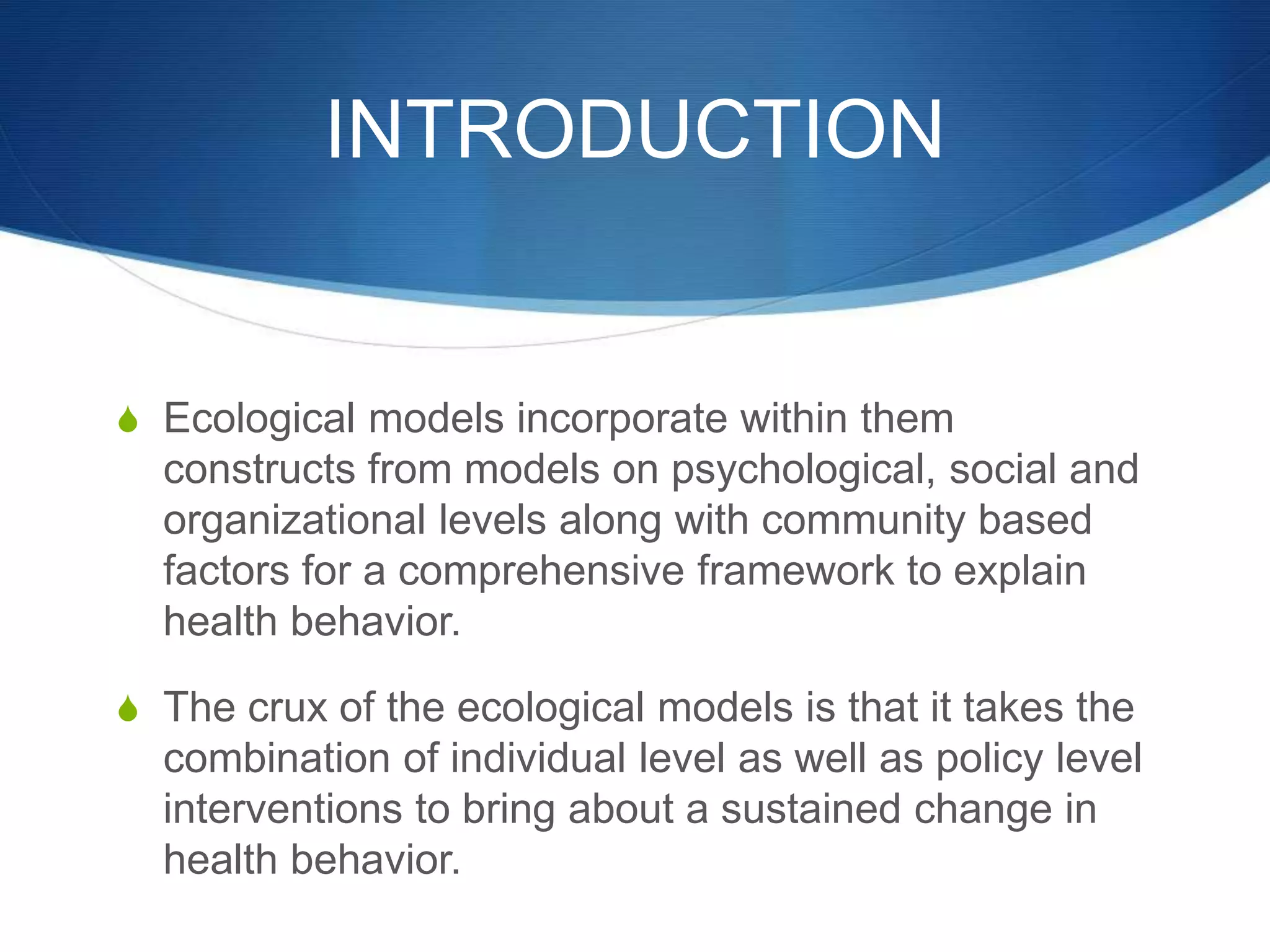 INTRODUCTION

Ecological models incorporate within them constructs from models on psychological, social and organizational levels along with community based factors for a comprehensive framework to explain health behavior.

The crux of the ecological models is that it takes the combination of individual level as well as policy level interventions to bring about a sustained change in health behavior.